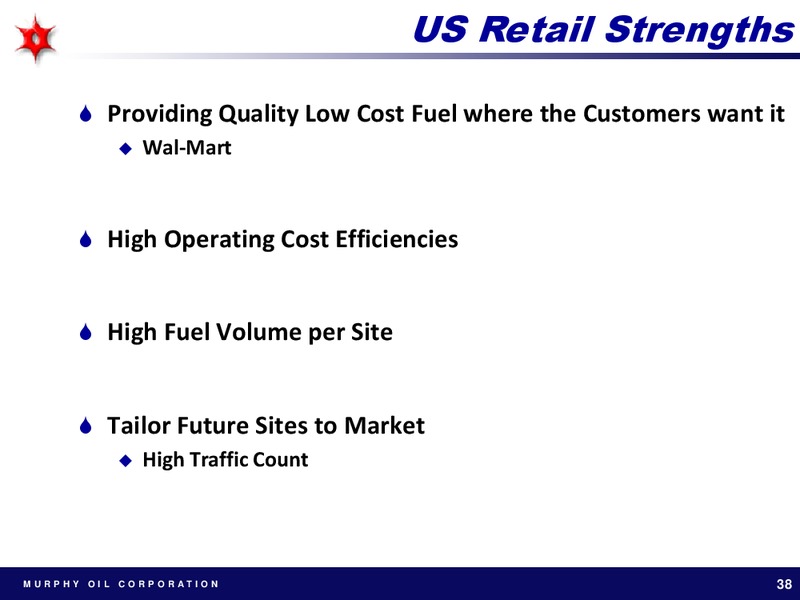 US Retail Strengths

Providing Quality Low Cost Fuel where the Customers want it

Wal-Mart

High Operating Cost Efficiencies

High Fuel Volume per Site

Tailor Future Sites to Market

High Traffic Count

MURPHY OIL CORPORATION

38